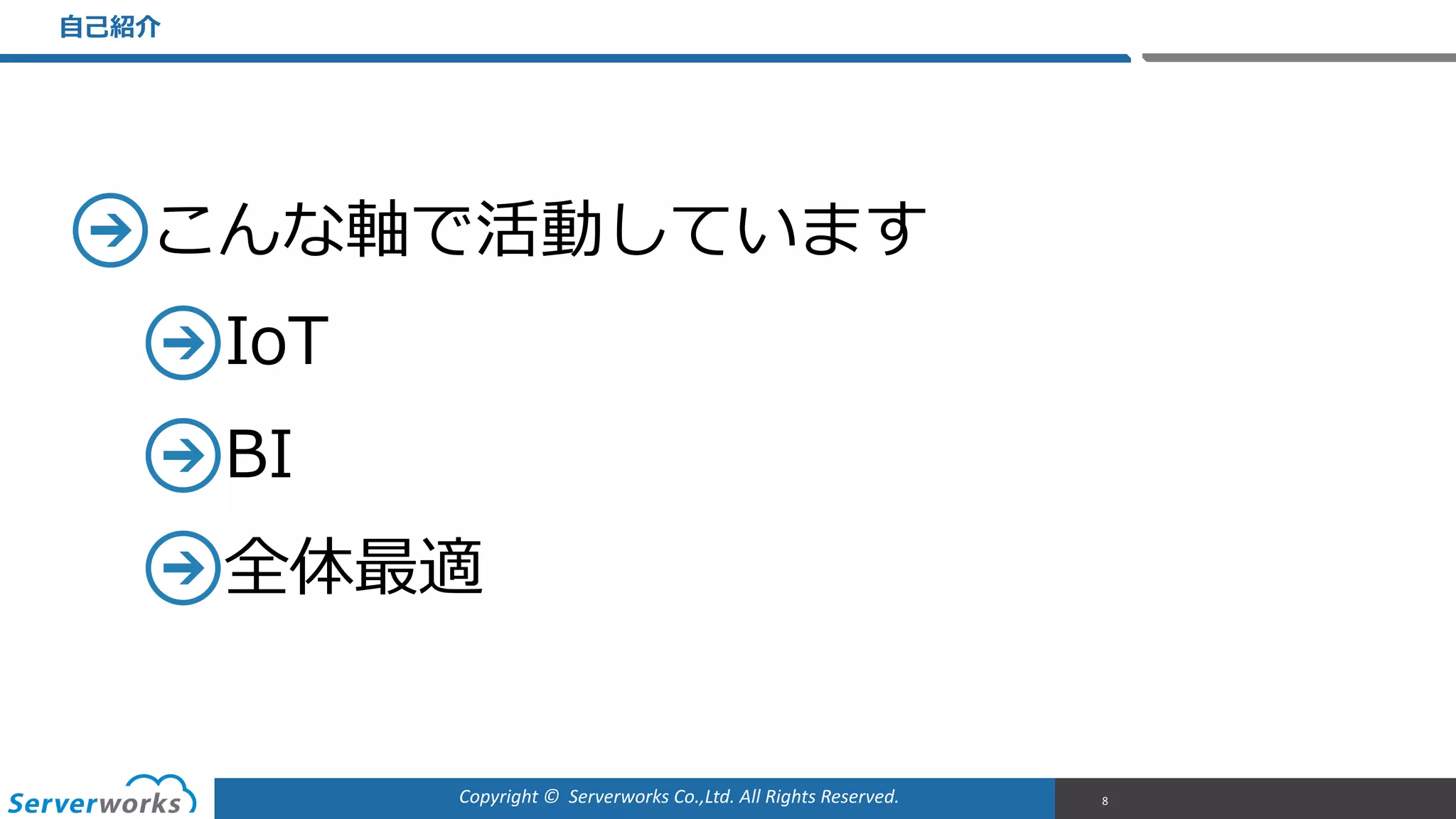 自己紹介

こんな軸で活動しています

IoT

BI

全体最適

Serverworks

Copyright © Serverworks Co.,Ltd. All Rights Reserved.

8